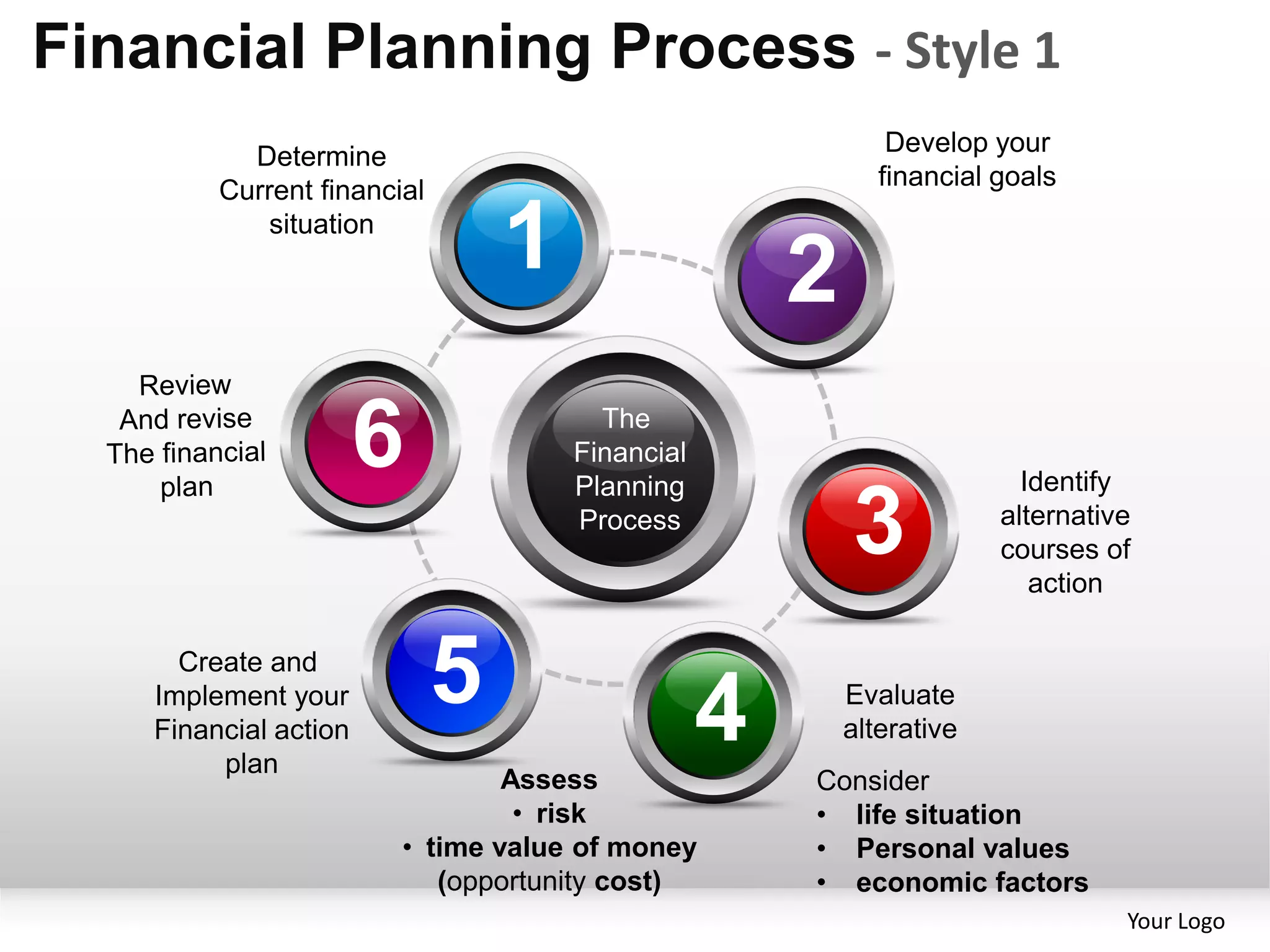 Financial Planning Process - Style 1

The Financial Planning Process

1

Determine Current financial situation

2

Develop your financial goals

3

Identify alternative courses of action

4

Evaluate alterative

Consider
• life situation
• Personal values
• economic factors

Assess
• risk
• time value of money (opportunity cost)

5

Create and Implement your Financial action plan

6

Review And revise The financial plan

Your Logo